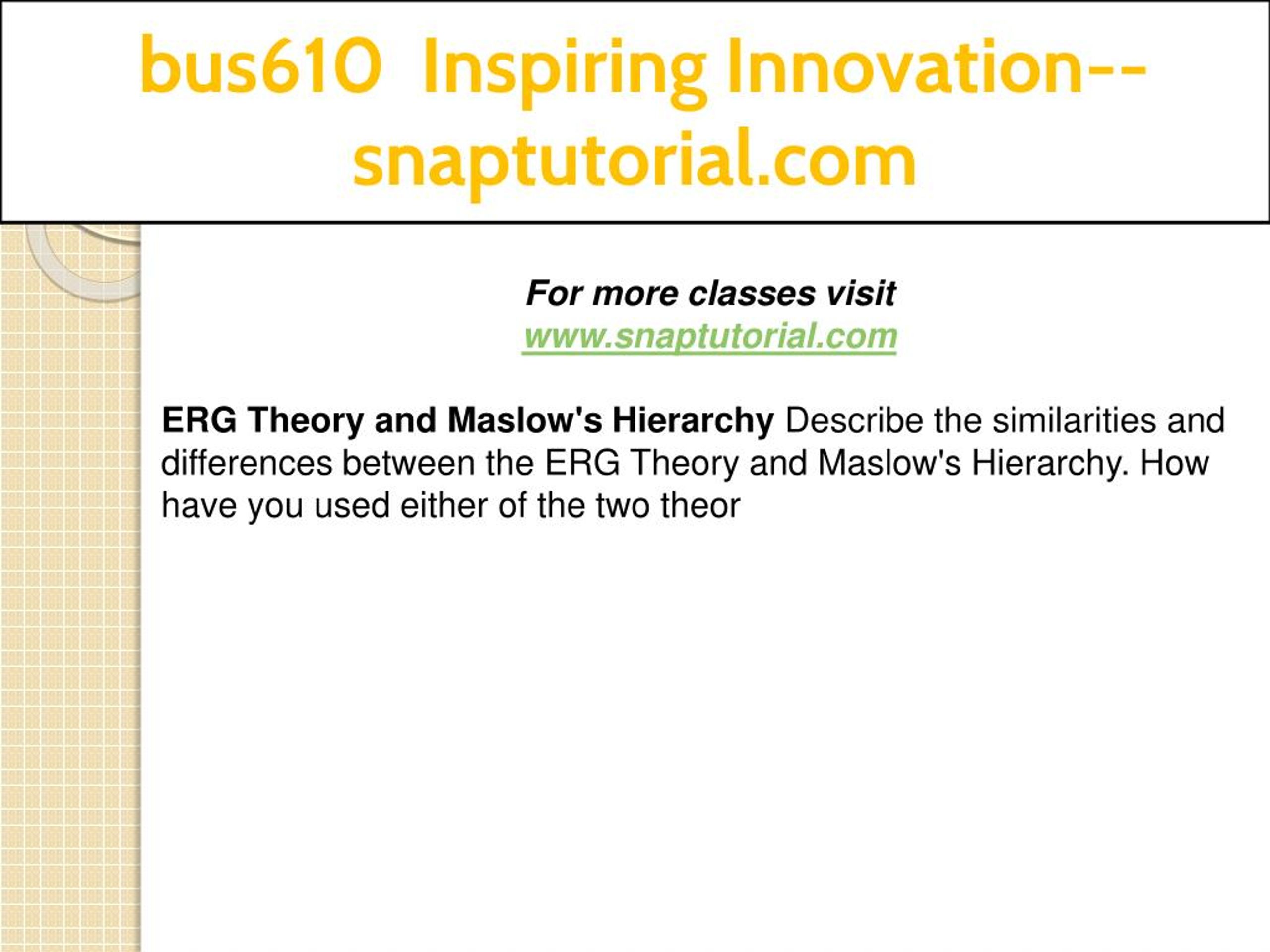 bus610 Inspiring Innovation--snaptutorial.com

For more classes visit
www.snaptutorial.com

ERG Theory and Maslow's Hierarchy Describe the similarities and differences between the ERG Theory and Maslow's Hierarchy. How have you used either of the two theor